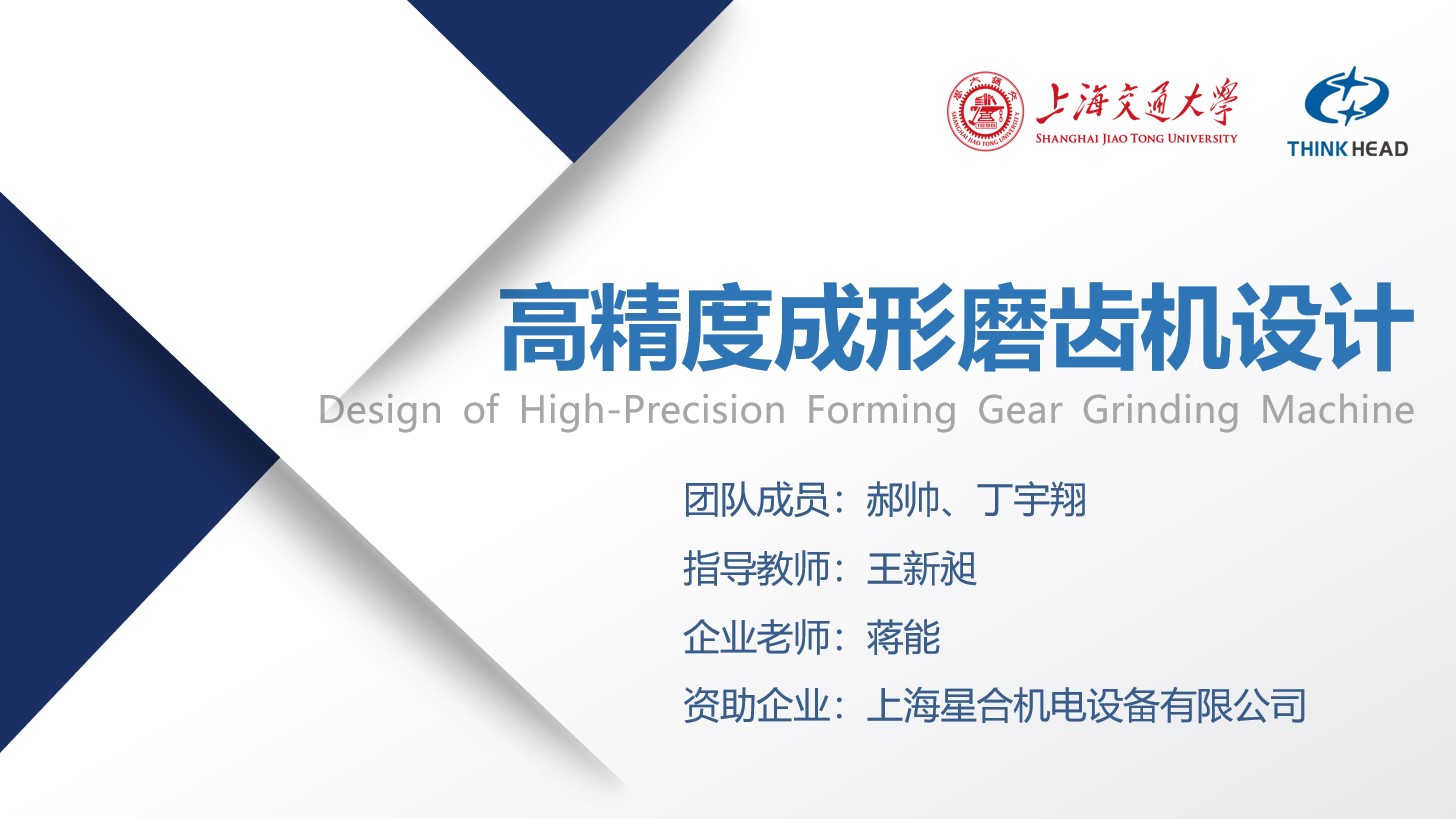 上海交通大學
SHANGHAI JIAO TONG UNIVERSITY

THINK HEAD

高精度成形磨齿机设计
Design of High-Precision Forming Gear Grinding Machine

团队成员：郝帅、丁宇翔
指导教师：王新昶
企业老师：蒋能
资助企业：上海星合机电设备有限公司